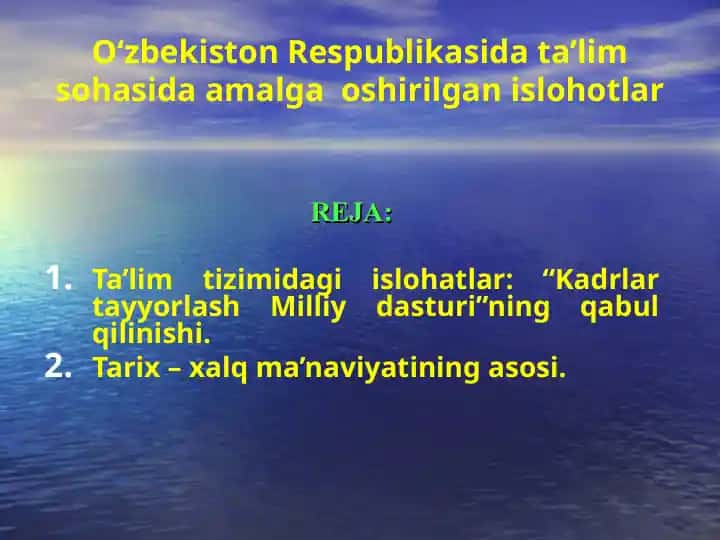 O‘zbekiston Respublikasida ta’lim sohasida amalga oshirilgan islohotlar

REJA:

1. Ta’lim tizimidagi islohatlar: “Kadrlar tayyorlash Milliy dasturi”ning qabul qilinishi.
2. Tarix – xalq ma’naviyatining asosi.